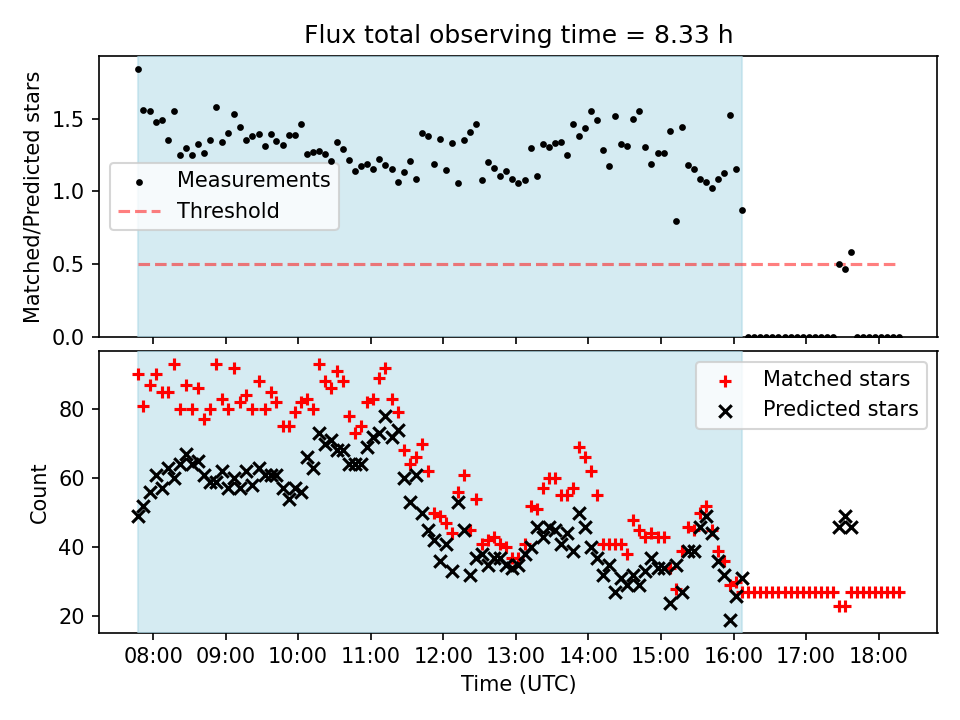 Flux total observing time = 8.33 h

Matched/Predicted stars

1.5
1.0
0.5
0.0

Measurements
Threshold

Count

80
60
40
20

Matched stars
Predicted stars

08:00 09:00 10:00 11:00 12:00 13:00 14:00 15:00 16:00 17:00 18:00

Time (UTC)